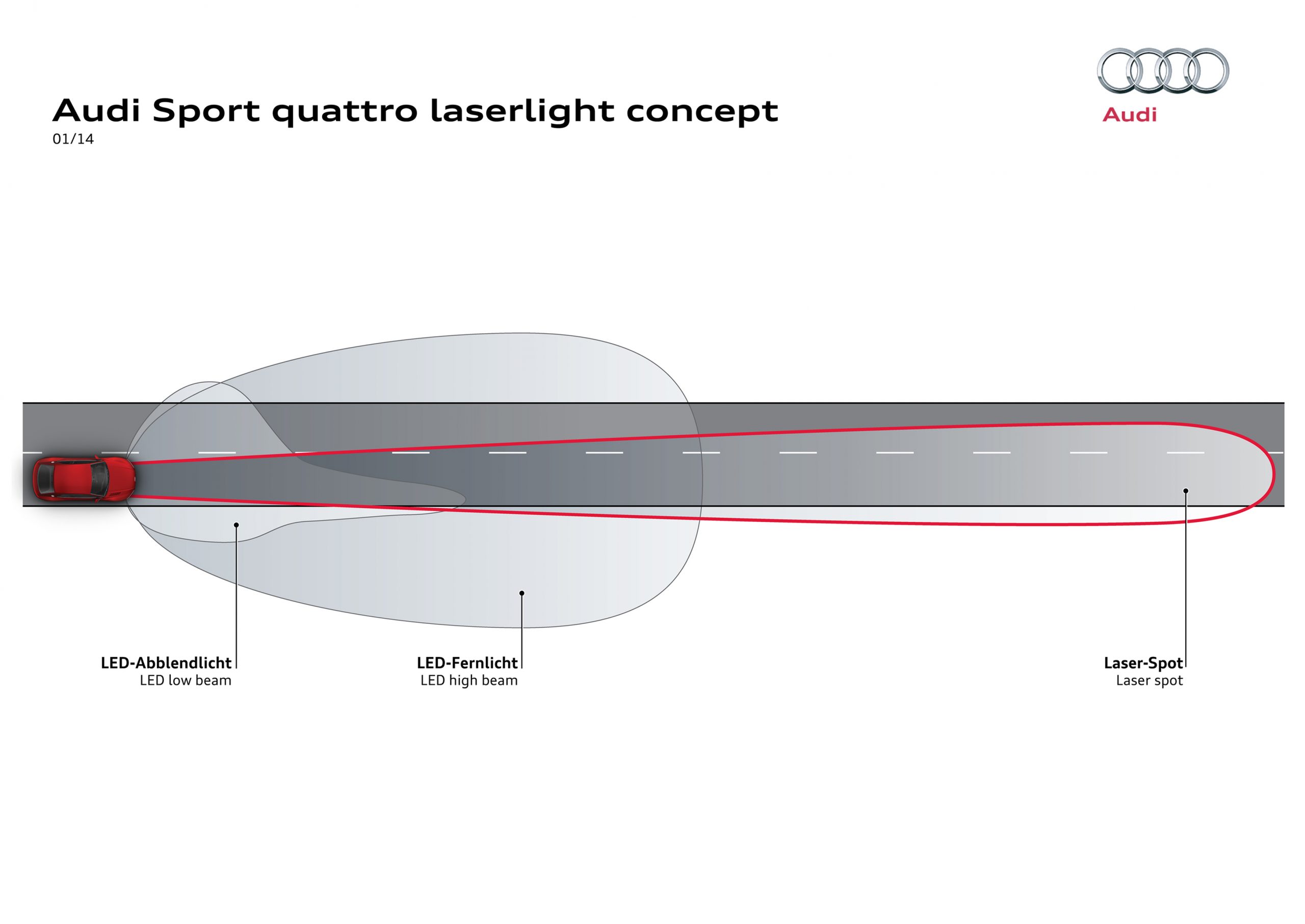 Audi Sport quattro laserlight concept
01/14

Audi

LED-Abblendlicht
LED low beam

LED-Fernlicht
LED high beam

Laser-Spot
Laser spot